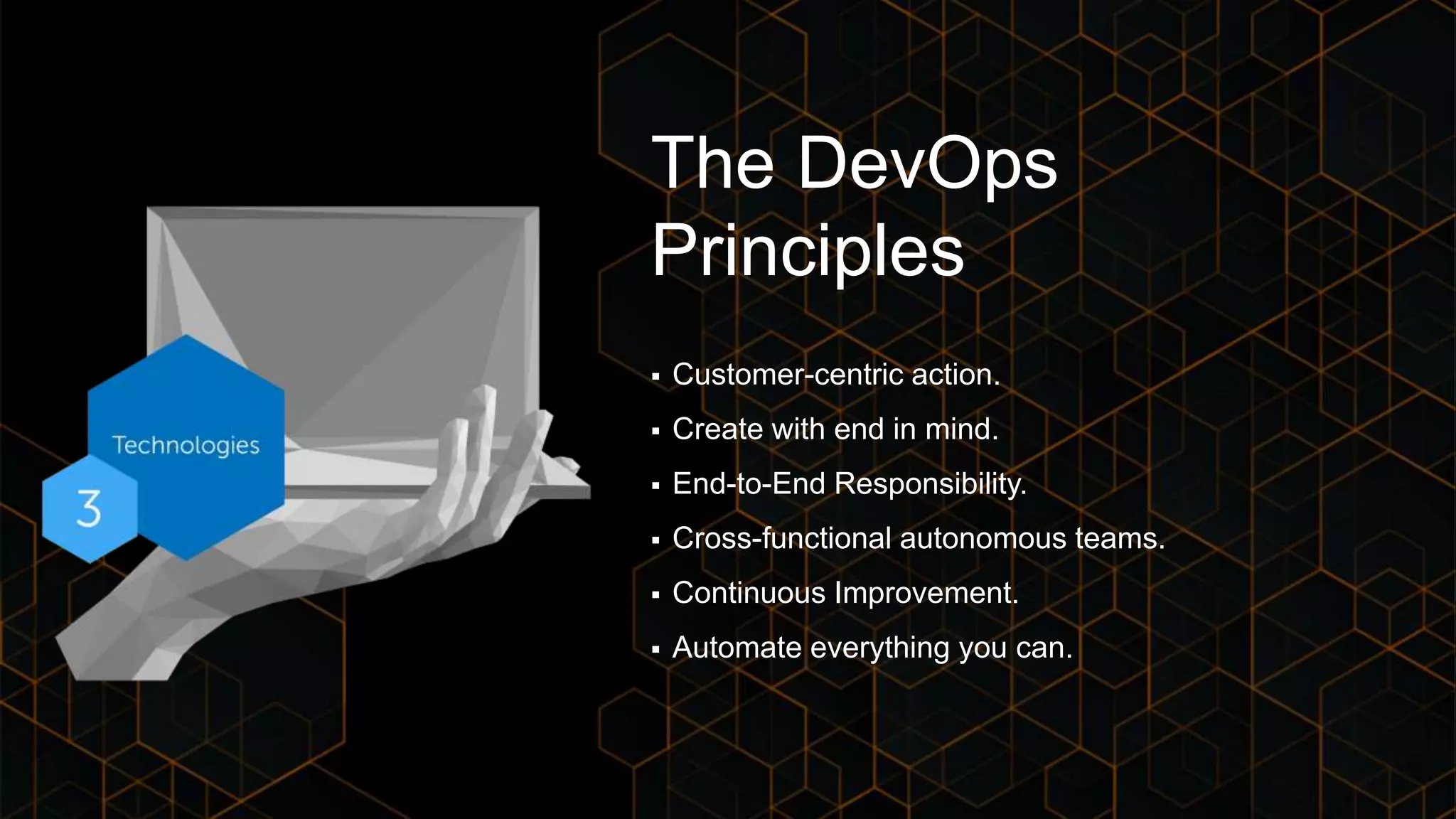 Technologies

3

The DevOps Principles

▪ Customer-centric action.
▪ Create with end in mind.
▪ End-to-End Responsibility.
▪ Cross-functional autonomous teams.
▪ Continuous Improvement.
▪ Automate everything you can.